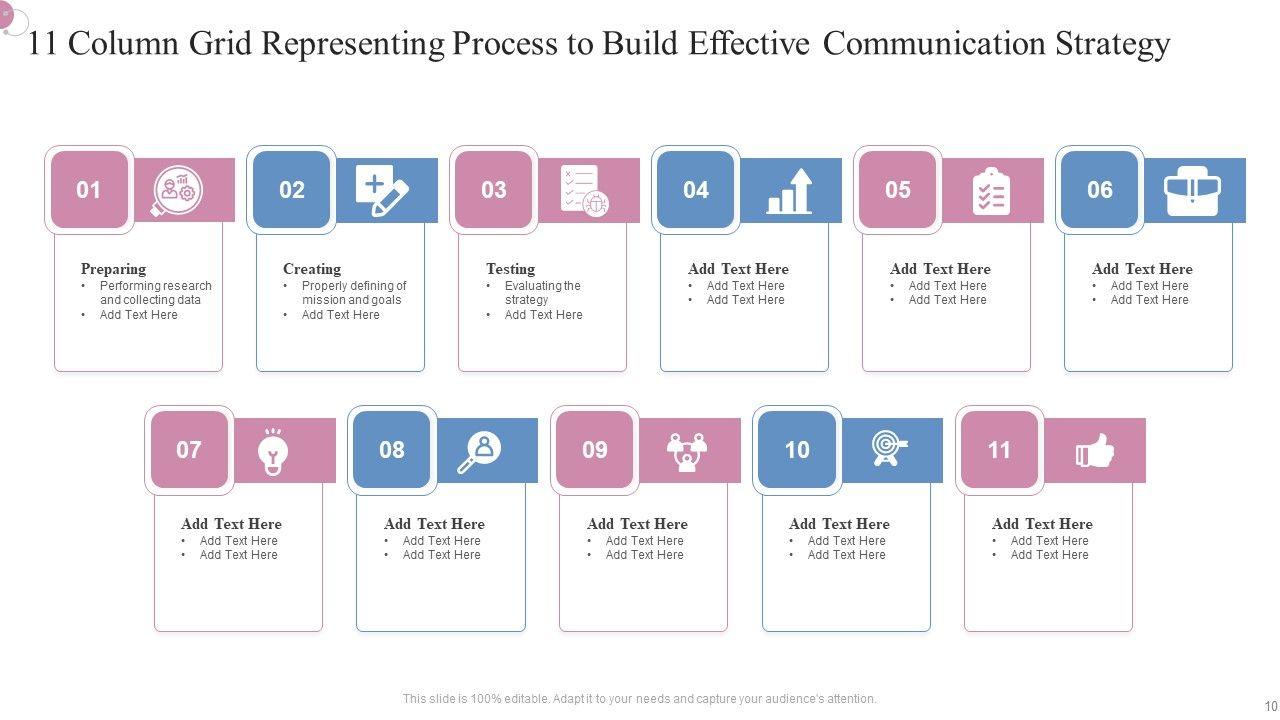 11 Column Grid Representing Process to Build Effective Communication Strategy

01

Preparing
• Performing research and collecting data
• Add Text Here

02

Creating
• Properly defining of mission and goals
• Add Text Here

03

Testing
• Evaluating the strategy
• Add Text Here

04

Add Text Here
• Add Text Here
• Add Text Here

05

Add Text Here
• Add Text Here
• Add Text Here

06

Add Text Here
• Add Text Here
• Add Text Here

07

Add Text Here
• Add Text Here
• Add Text Here

08

Add Text Here
• Add Text Here
• Add Text Here

09

Add Text Here
• Add Text Here
• Add Text Here

10

Add Text Here
• Add Text Here
• Add Text Here

11

Add Text Here
• Add Text Here
• Add Text Here

This slide is 100% editable. Adapt it to your needs and capture your audience's attention.

10